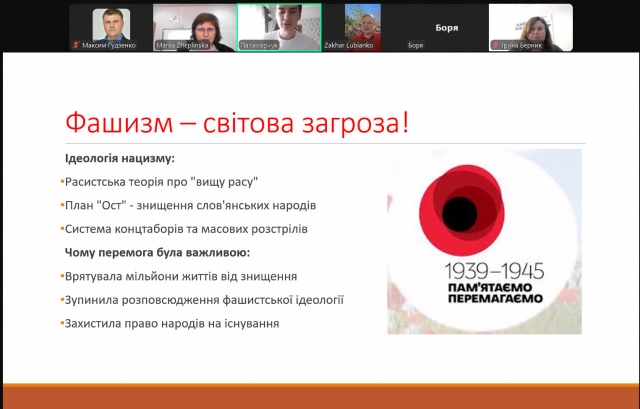 Максим Гудзенко
Mariia Zheplinska
Паламарчук
Zakhar Lubianko
Боря
Боря
Ірина Берник

Фашизм – світова загроза!

Ідеологія нацизму:

•Расистська теорія про "вищу расу"

•План "Ост" - знищення слов'янських народів

•Система концтаборів та масових розстрілів

Чому перемога була важливою:

•Врятувала мільйони життів від знищення

•Зупинила розповсюдження фашистської ідеології

•Захистила право народів на існування

1939–1945
ПАМ'ЯТАЄМО
ПЕРЕМАГАЄМО